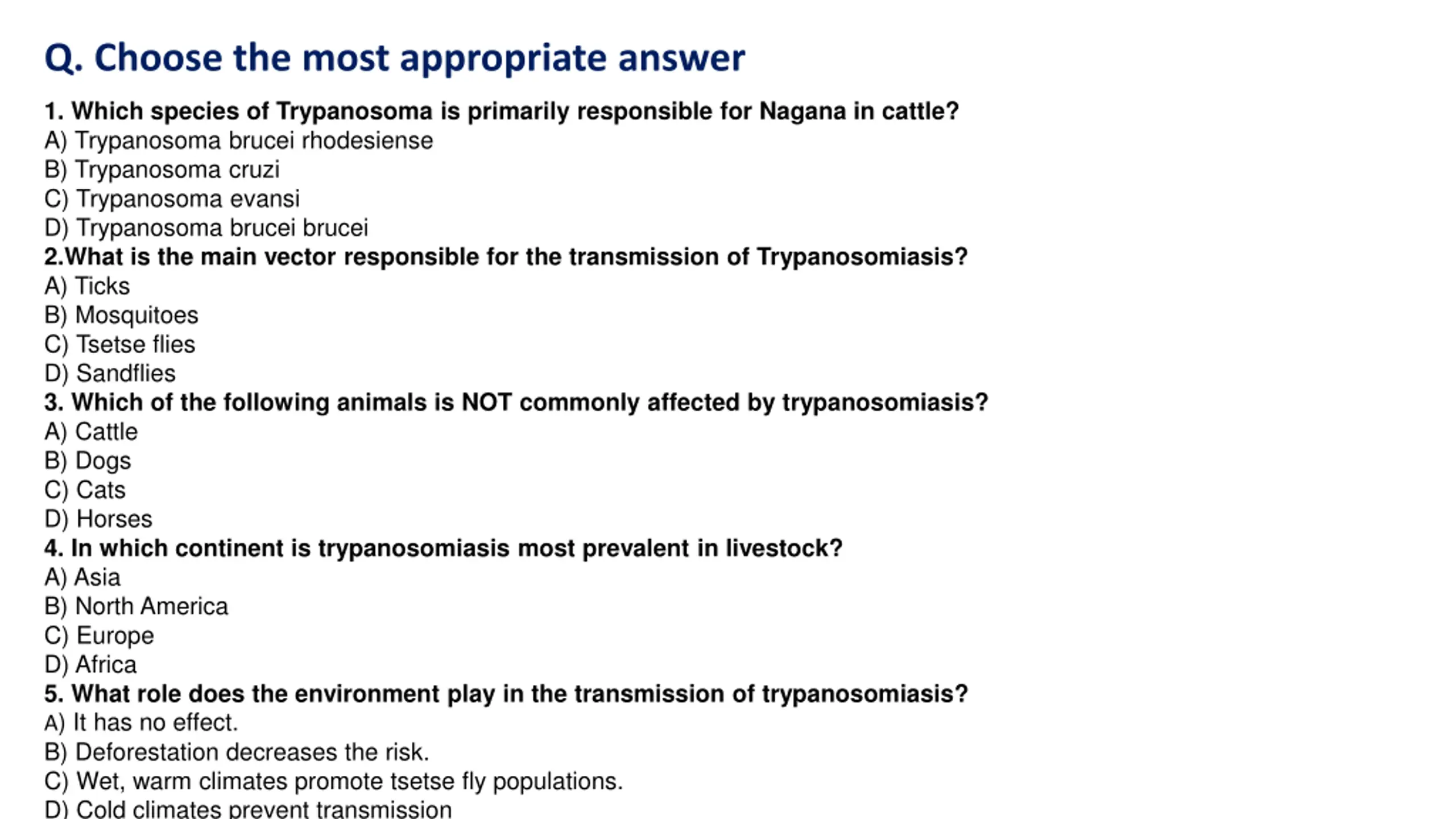 Q. Choose the most appropriate answer

1. Which species of Trypanosoma is primarily responsible for Nagana in cattle?
A) Trypanosoma brucei rhodesiense
B) Trypanosoma cruzi
C) Trypanosoma evansi
D) Trypanosoma brucei brucei
2.What is the main vector responsible for the transmission of Trypanosomiasis?
A) Ticks
B) Mosquitoes
C) Tsetse flies
D) Sandflies
3. Which of the following animals is NOT commonly affected by trypanosomiasis?
A) Cattle
B) Dogs
C) Cats
D) Horses
4. In which continent is trypanosomiasis most prevalent in livestock?
A) Asia
B) North America
C) Europe
D) Africa
5. What role does the environment play in the transmission of trypanosomiasis?
A) It has no effect.
B) Deforestation decreases the risk.
C) Wet, warm climates promote tsetse fly populations.
D) Cold climates prevent transmission